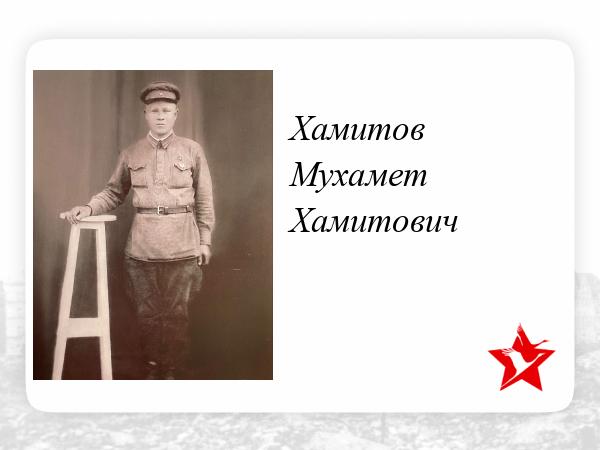 Хамитов
Мухамет
Хамитович